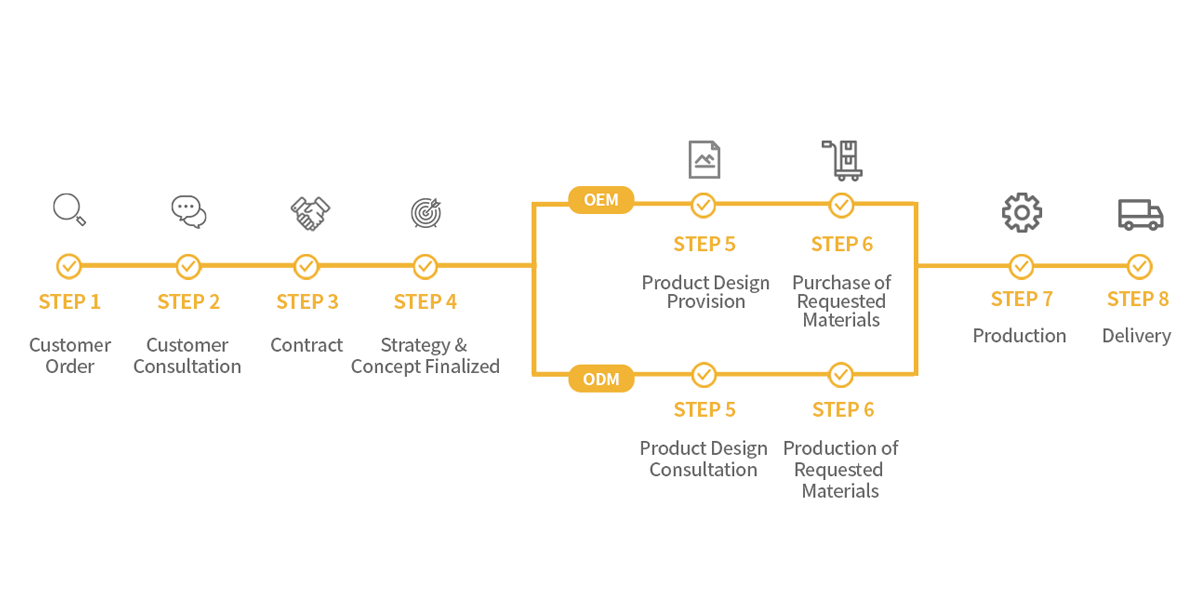 STEP 1
Customer Order

STEP 2
Customer Consultation

STEP 3
Contract

STEP 4
Strategy & Concept Finalized

OEM

STEP 5
Product Design Provision

STEP 6
Purchase of Requested Materials

ODM

STEP 5
Product Design Consultation

STEP 6
Production of Requested Materials

STEP 7
Production

STEP 8
Delivery